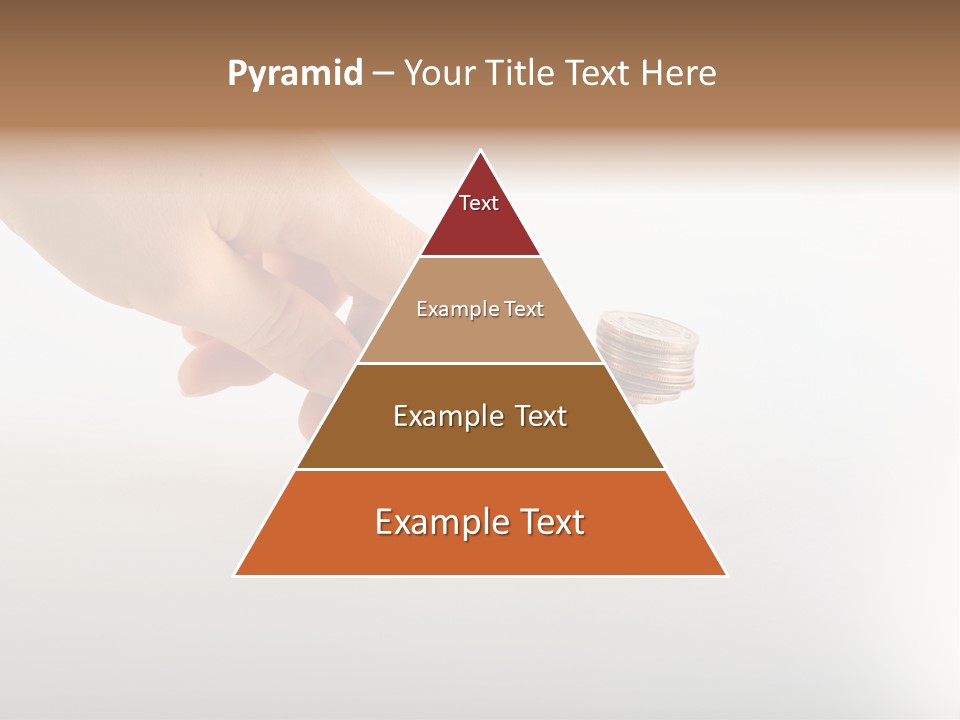 Pyramid – Your Title Text Here

Text

Example Text

Example Text

Example Text